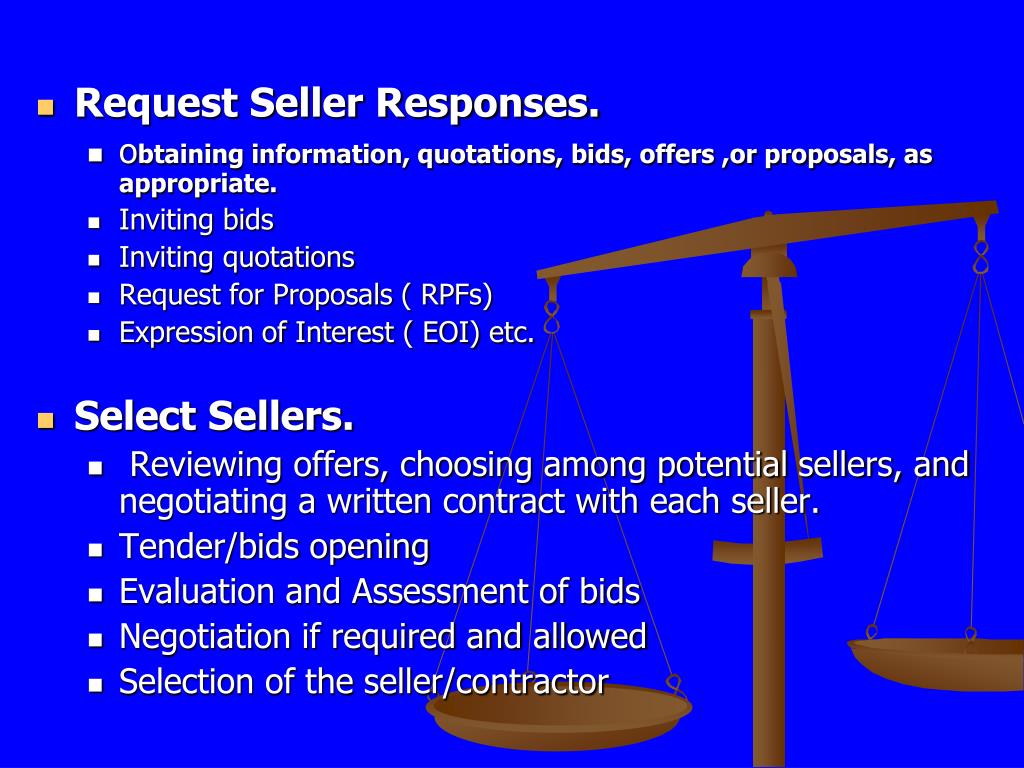 Request Seller Responses.

Obtaining information, quotations, bids, offers ,or proposals, as appropriate.

Inviting bids

Inviting quotations

Request for Proposals ( RPFs)

Expression of Interest ( EOI) etc.

Select Sellers.

Reviewing offers, choosing among potential sellers, and negotiating a written contract with each seller.

Tender/bids opening

Evaluation and Assessment of bids

Negotiation if required and allowed

Selection of the seller/contractor